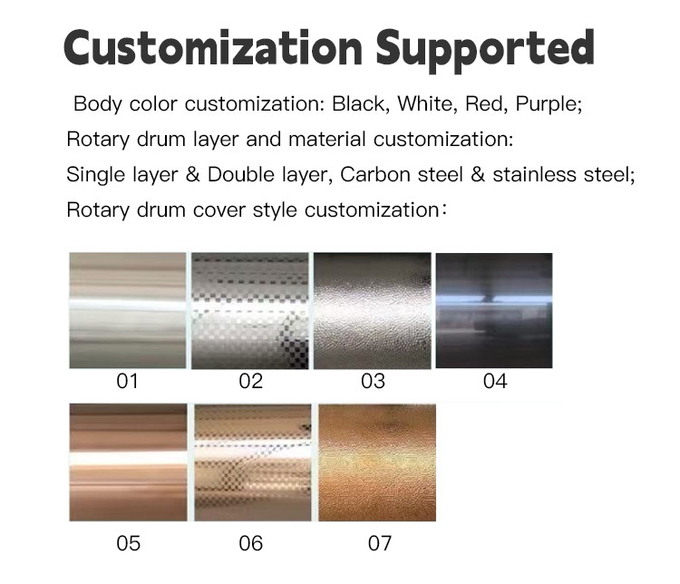 Customization Supported

Body color customization: Black, White, Red, Purple;
Rotary drum layer and material customization:
Single layer & Double layer, Carbon steel & stainless steel;
Rotary drum cover style customization:

01 02 03 04

05 06 07